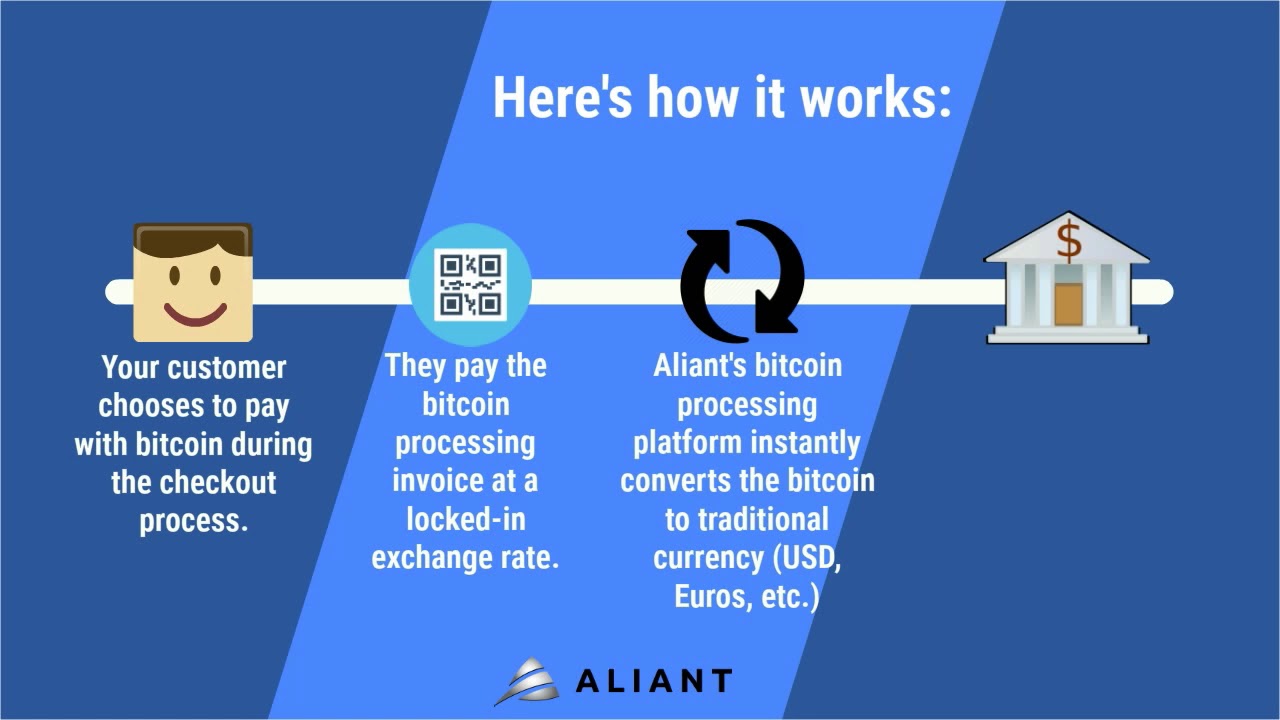 Here's how it works:

$

Your customer chooses to pay with bitcoin during the checkout process.

They pay the bitcoin processing invoice at a locked-in exchange rate.

Aliant's bitcoin processing platform instantly converts the bitcoin to traditional currency (USD, Euros, etc.)

ALIANT